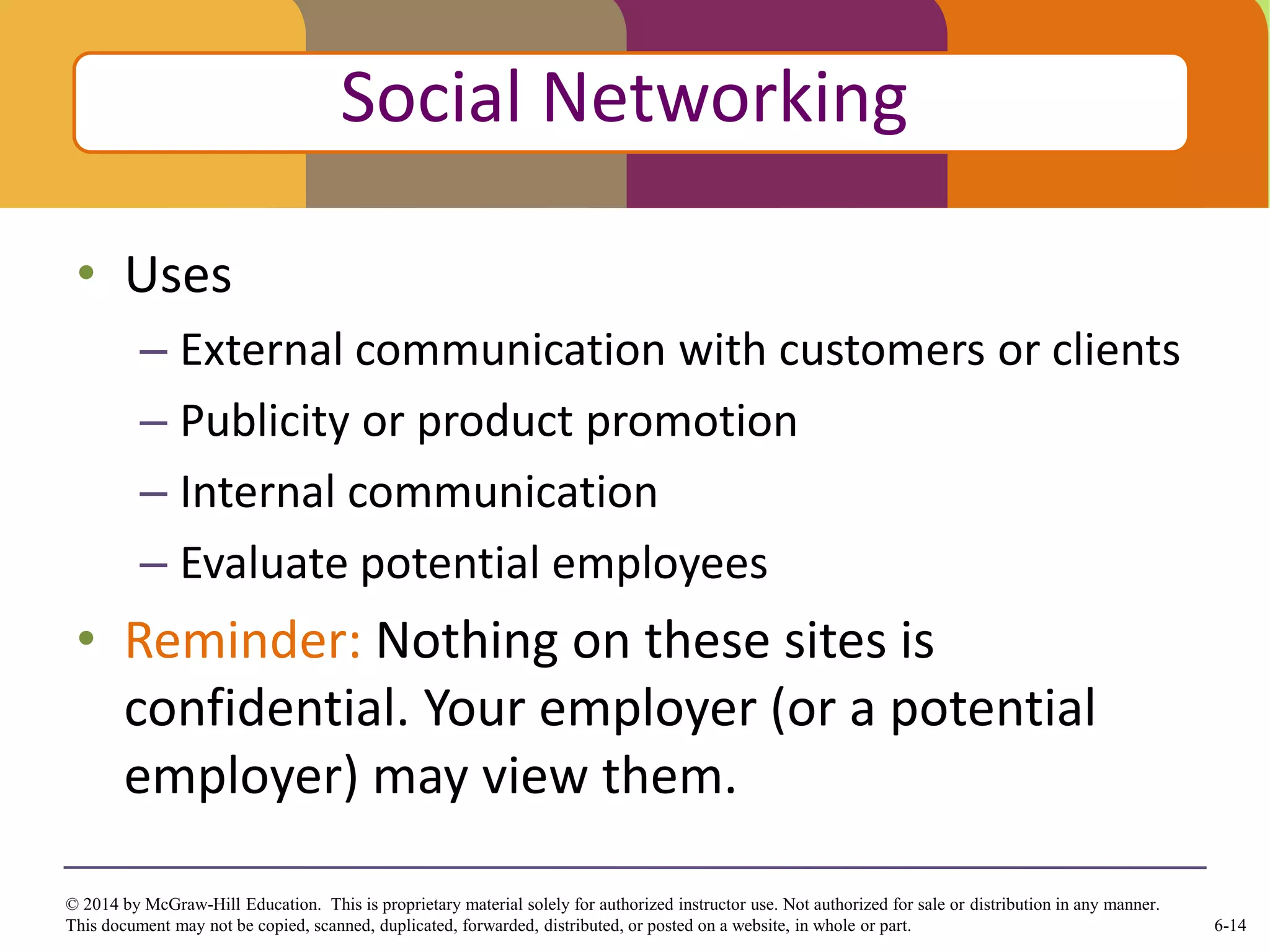 Social Networking

• Uses
– External communication with customers or clients
– Publicity or product promotion
– Internal communication
– Evaluate potential employees
• Reminder: Nothing on these sites is confidential. Your employer (or a potential employer) may view them.

© 2014 by McGraw-Hill Education. This is proprietary material solely for authorized instructor use. Not authorized for sale or distribution in any manner. This document may not be copied, scanned, duplicated, forwarded, distributed, or posted on a website, in whole or part.

6-14